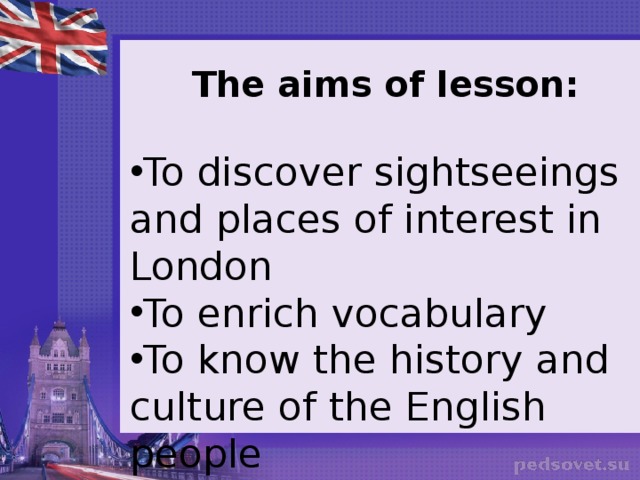 The aims of lesson:

•To discover sightseeings and places of interest in London
•To enrich vocabulary
•To know the history and culture of the English people

pedsovet.su